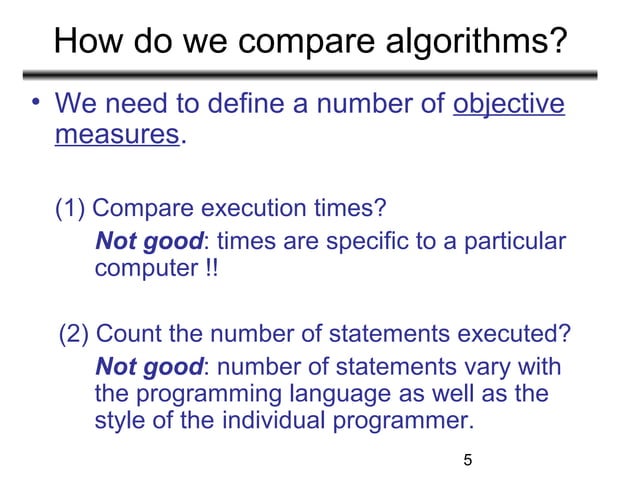 How do we compare algorithms?

• We need to define a number of objective measures.

(1) Compare execution times?
Not good: times are specific to a particular computer !!

(2) Count the number of statements executed?
Not good: number of statements vary with the programming language as well as the style of the individual programmer.

5